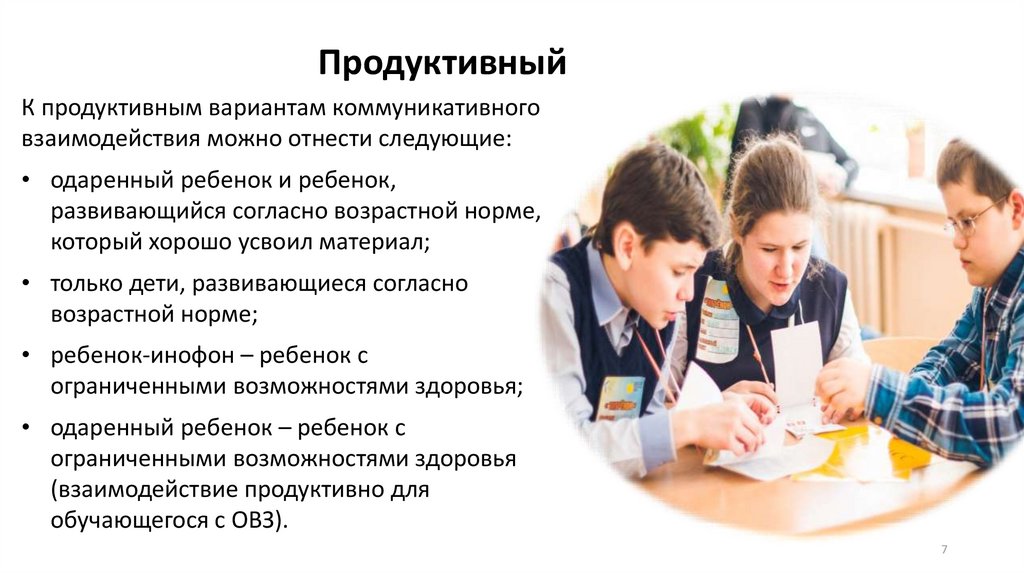 Продуктивный

К продуктивным вариантам коммуникативного взаимодействия можно отнести следующие:

• одаренный ребенок и ребенок, развивающийся согласно возрастной норме, который хорошо усвоил материал;

• только дети, развивающиеся согласно возрастной норме;

• ребенок-инофон – ребенок с ограниченными возможностями здоровья;

• одаренный ребенок – ребенок с ограниченными возможностями здоровья (взаимодействие продуктивно для обучающегося с ОВЗ).

7